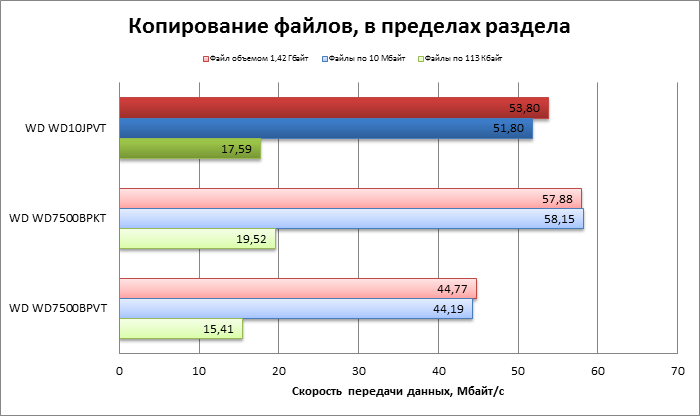 Копирование файлов, в пределах раздела

Файл объемом 1,42 Гбайт
Файлы по 10 Мбайт
Файлы по 113 Кбайт

WD WD10JPVT
53,80
51,80
17,59

WD WD7500BPKT
57,88
58,15
19,52

WD WD7500BPVT
44,77
44,19
15,41

0
10
20
30
40
50
60
70

Скорость передачи данных, Мбайт/с